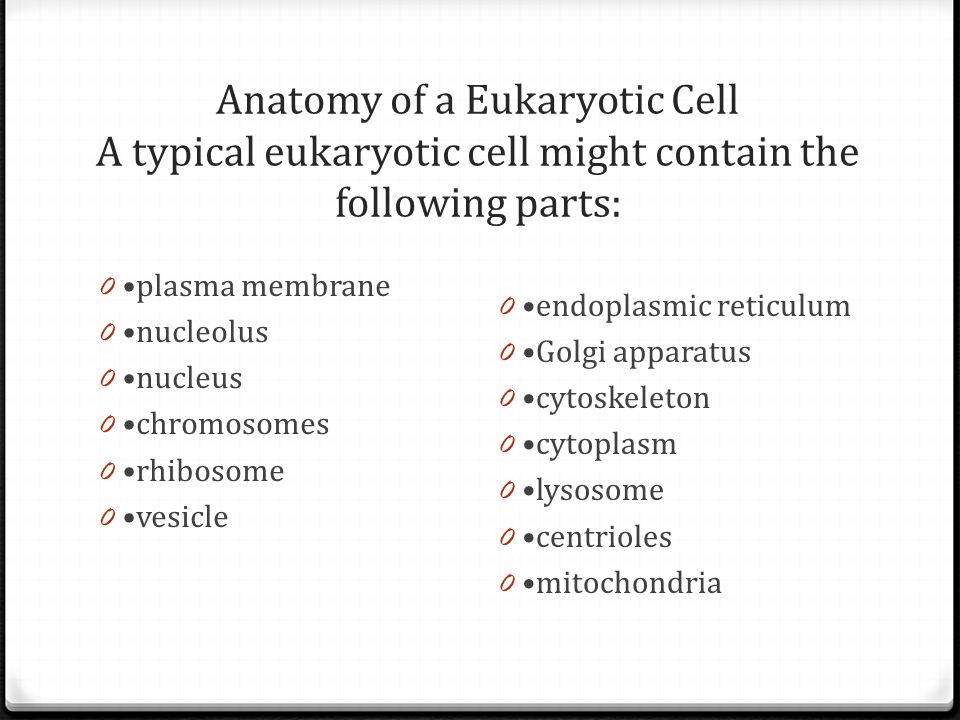 Anatomy of a Eukaryotic Cell
A typical eukaryotic cell might contain the following parts:

0 •plasma membrane
0 •nucleolus
0 •nucleus
0 •chromosomes
0 •rhibosome
0 •vesicle

0 •endoplasmic reticulum
0 •Golgi apparatus
0 •cytoskeleton
0 •cytoplasm
0 •lysosome
0 •centrioles
0 •mitochondria